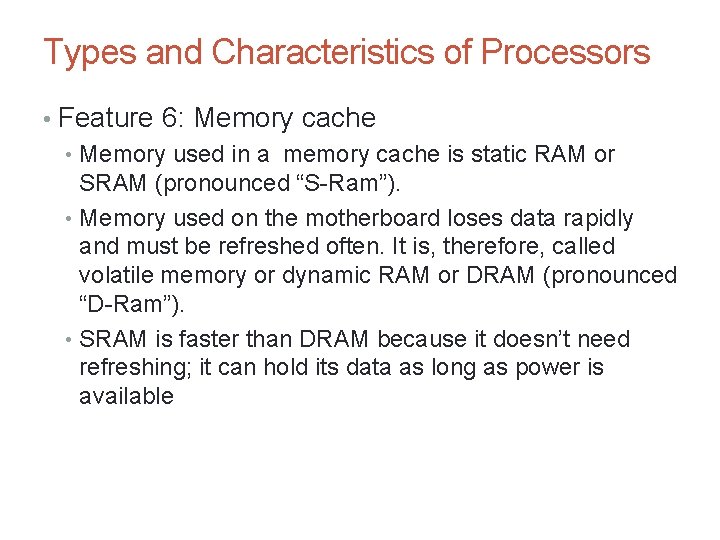 Types and Characteristics of Processors

• Feature 6: Memory cache

• Memory used in a memory cache is static RAM or SRAM (pronounced “S-Ram”).

• Memory used on the motherboard loses data rapidly and must be refreshed often. It is, therefore, called volatile memory or dynamic RAM or DRAM (pronounced “D-Ram”).

• SRAM is faster than DRAM because it doesn’t need refreshing; it can hold its data as long as power is available